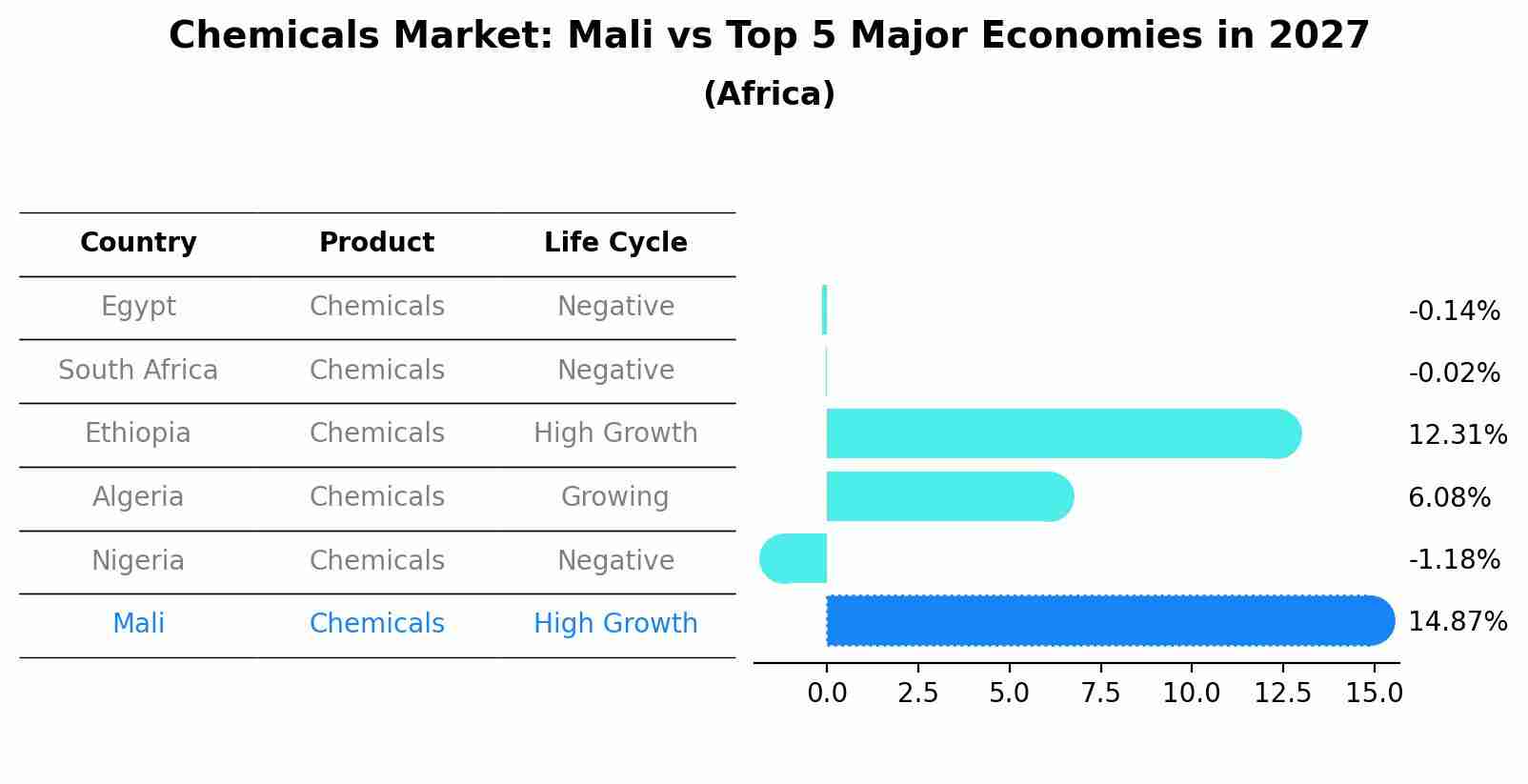 Chemicals Market: Mali vs Top 5 Major Economies in 2027
(Africa)

| Country | Product | Life Cycle |
|---|---|---|
| Egypt | Chemicals | Negative |
| South Africa | Chemicals | Negative |
| Ethiopia | Chemicals | High Growth |
| Algeria | Chemicals | Growing |
| Nigeria | Chemicals | Negative |
| Mali | Chemicals | High Growth |

-0.14%
-0.02%
12.31%
6.08%
-1.18%
14.87%

0.0 2.5 5.0 7.5 10.0 12.5 15.0